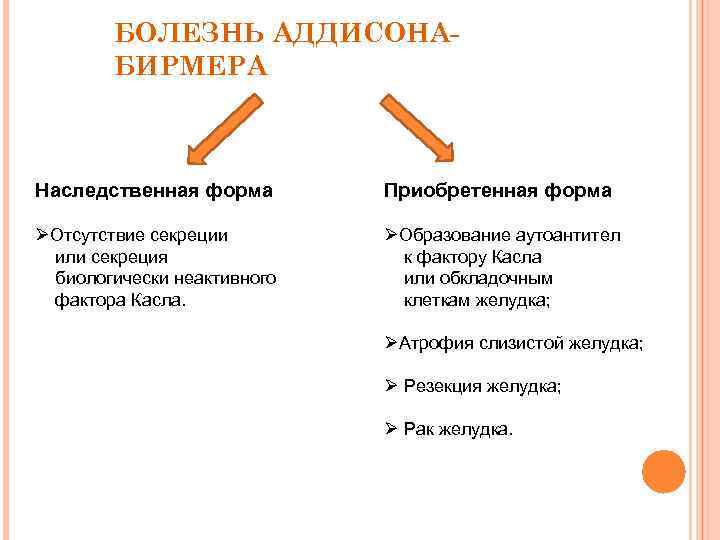 БОЛЕЗНЬ АДДИСОНА-БИРМЕРА

Наследственная форма

➢Отсутствие секреции или секреция биологически неактивного фактора Касла.

Приобретенная форма

➢Образование аутоантител к фактору Касла или обкладочным клеткам желудка;

➢Атрофия слизистой желудка;

➢ Резекция желудка;

➢ Рак желудка.